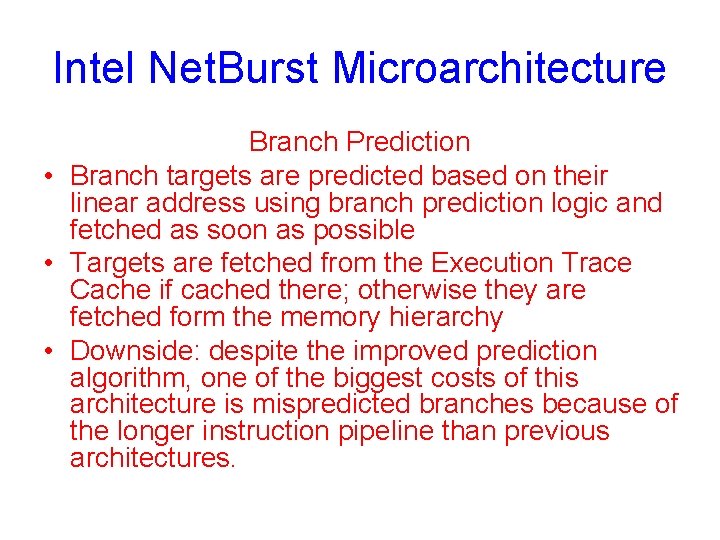 Intel NetBurst Microarchitecture

Branch Prediction

• Branch targets are predicted based on their linear address using branch prediction logic and fetched as soon as possible
• Targets are fetched from the Execution Trace Cache if cached there; otherwise they are fetched form the memory hierarchy
• Downside: despite the improved prediction algorithm, one of the biggest costs of this architecture is mispredicted branches because of the longer instruction pipeline than previous architectures.